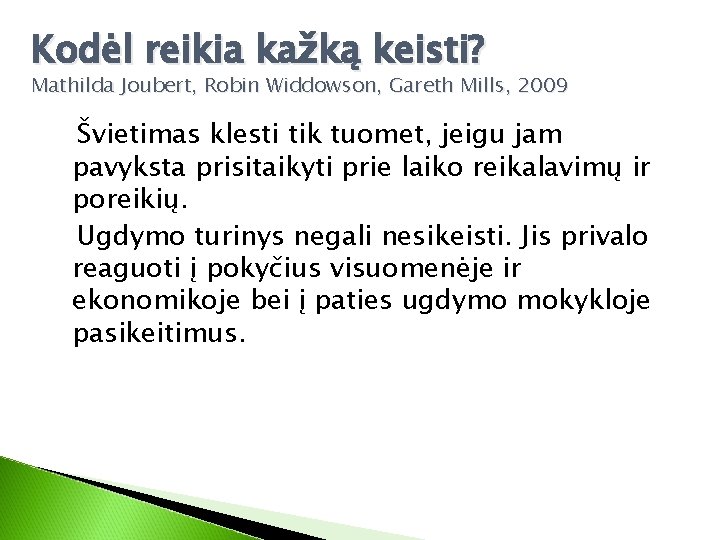 Kodėl reikia kažką keisti?
Mathilda Joubert, Robin Widdowson, Gareth Mills, 2009

Švietimas klesti tik tuomet, jeigu jam pavyksta prisitaikyti prie laiko reikalavimų ir poreikių.

Ugdymo turinys negali nesikeisti. Jis privalo reaguoti į pokyčius visuomenėje ir ekonomikoje bei į paties ugdymo mokykloje pasikeitimus.